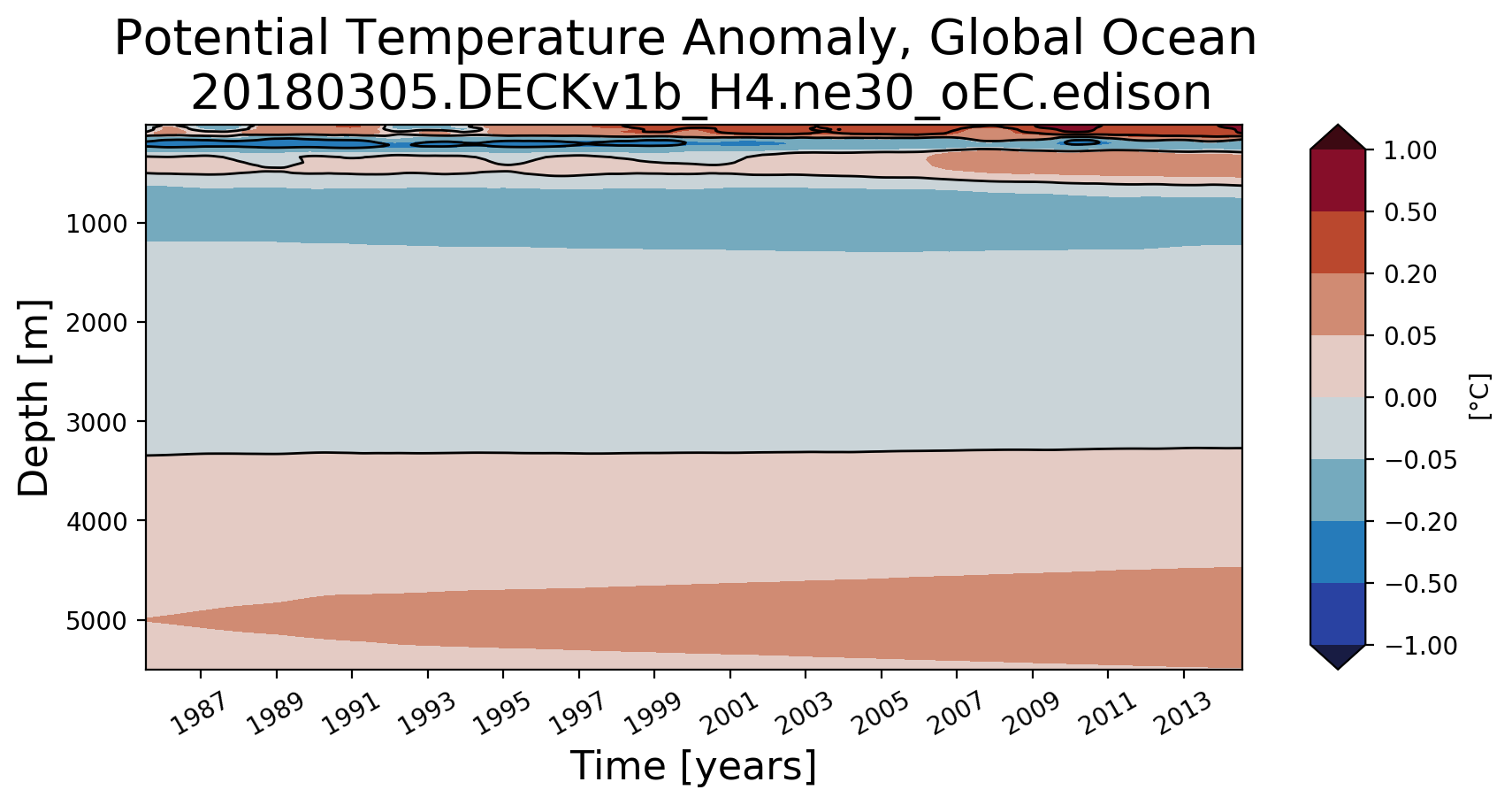 Potential Temperature Anomaly, Global Ocean
20180305.DECKv1b_H4.ne30_oEC.edison

Depth [m]

1000
2000
3000
4000
5000

1987
1989
1991
1993
1995
1997
1999
2001
2003
2005
2007
2009
2011
2013

Time [years]

1.00
0.50
0.20
0.05
0.00
−0.05
−0.20
−0.50
−1.00

[°C]